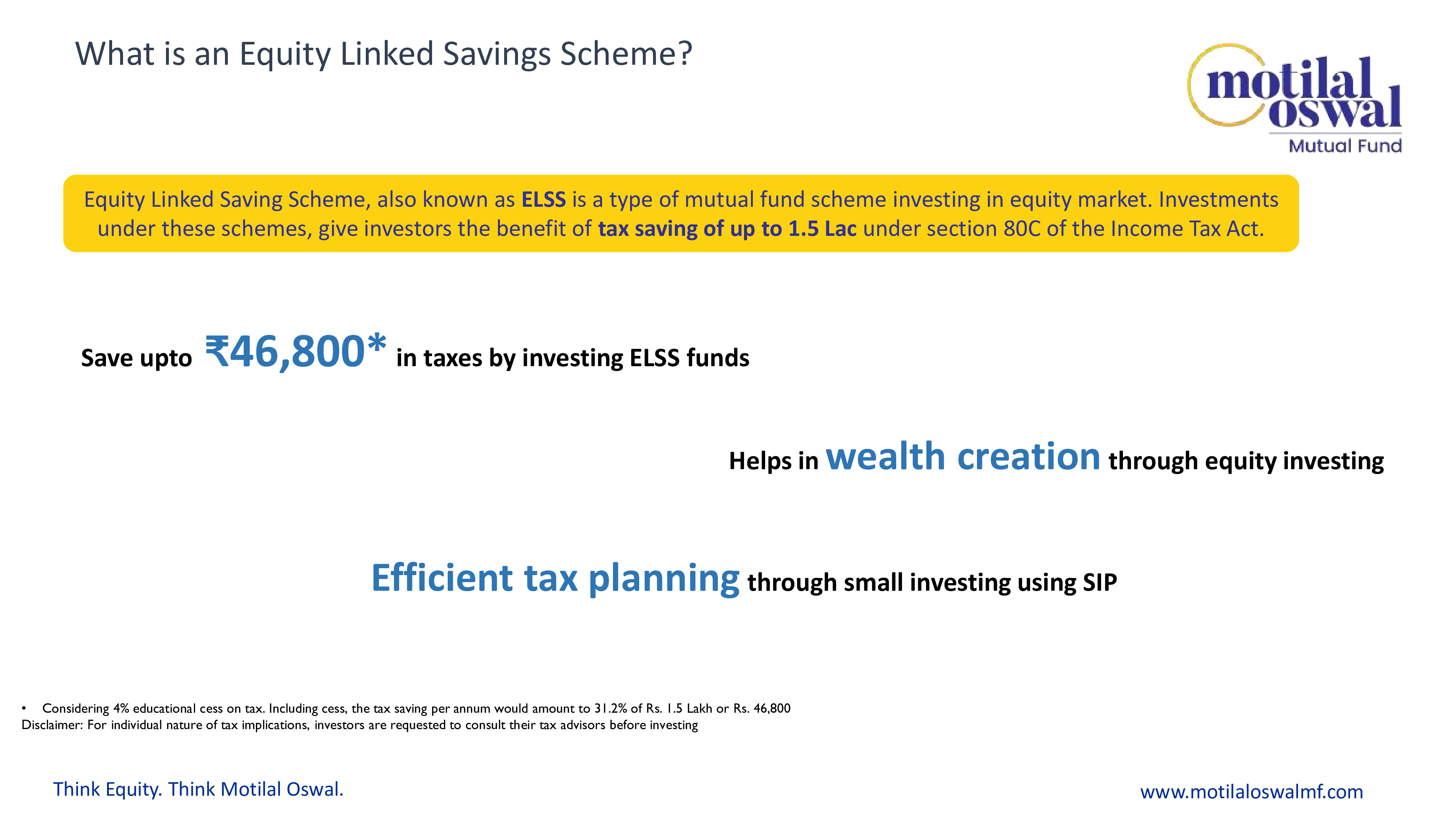 What is an Equity Linked Savings Scheme?

motilal oswal
Mutual Fund

Equity Linked Saving Scheme, also known as ELSS is a type of mutual fund scheme investing in equity market. Investments under these schemes, give investors the benefit of tax saving of up to 1.5 Lac under section 80C of the Income Tax Act.

Save upto ₹46,800* in taxes by investing ELSS funds

Helps in wealth creation through equity investing

Efficient tax planning through small investing using SIP

• Considering 4% educational cess on tax. Including cess, the tax saving per annum would amount to 31.2% of Rs. 1.5 Lakh or Rs. 46,800
Disclaimer: For individual nature of tax implications, investors are requested to consult their tax advisors before investing

Think Equity. Think Motilal Oswal.

www.motilaloswalmf.com